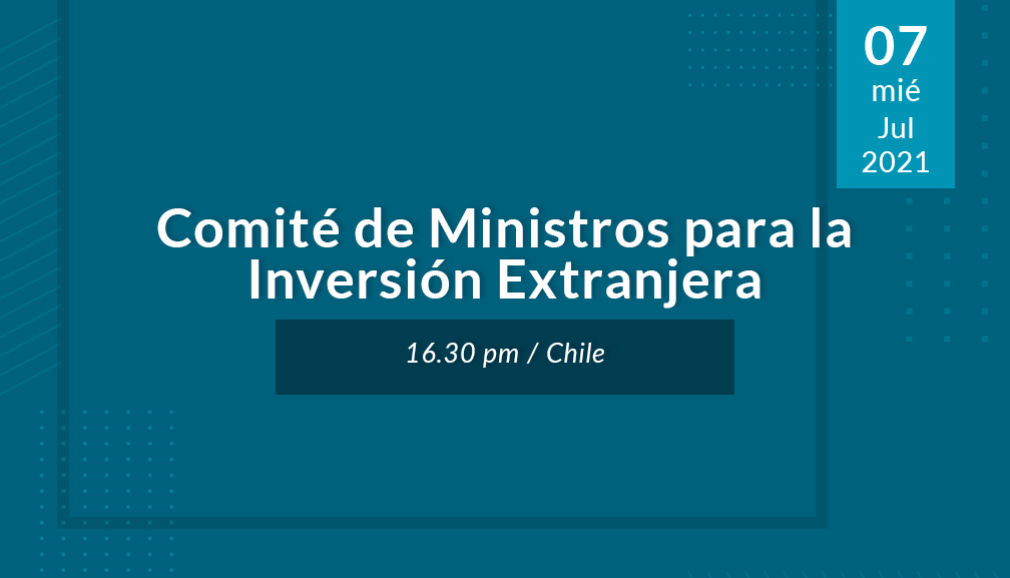 07
mié
Jul
2021

Comité de Ministros para la Inversión Extranjera

16.30 pm / Chile